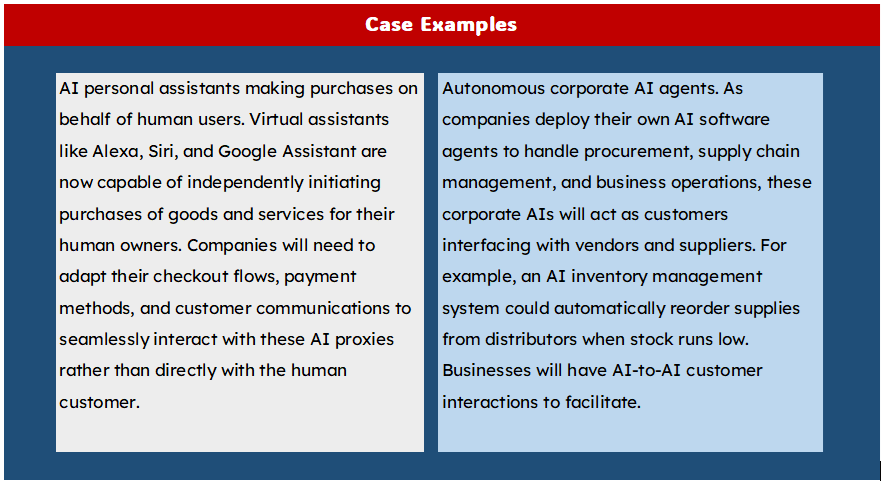 Case Examples

AI personal assistants making purchases on behalf of human users. Virtual assistants like Alexa, Siri, and Google Assistant are now capable of independently initiating purchases of goods and services for their human owners. Companies will need to adapt their checkout flows, payment methods, and customer communications to seamlessly interact with these AI proxies rather than directly with the human customer.

Autonomous corporate AI agents. As companies deploy their own AI software agents to handle procurement, supply chain management, and business operations, these corporate AIs will act as customers interfacing with vendors and suppliers. For example, an AI inventory management system could automatically reorder supplies from distributors when stock runs low. Businesses will have AI-to-AI customer interactions to facilitate.